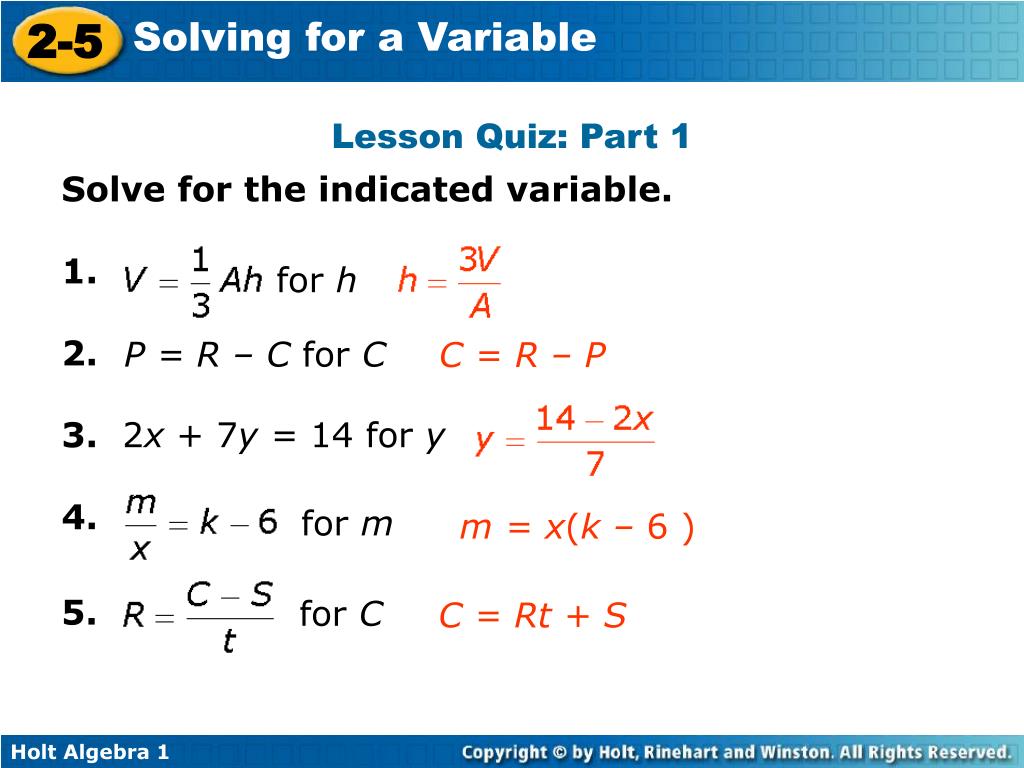 2-5 Solving for a Variable

Lesson Quiz: Part 1

Solve for the indicated variable.

1. $V = \frac{1}{3}Ah$ for $h$ $h = \frac{3V}{A}$

2. $P = R - C$ for $C$ $C = R - P$

3. $2x + 7y = 14$ for $y$ $y = \frac{14 - 2x}{7}$

4. $\frac{m}{x} = k - 6$ for $m$ $m = x(k - 6)$

5. $R = \frac{C - S}{t}$ for $C$ $C = Rt + S$

Holt Algebra 1

Copyright © by Holt, Rinehart and Winston. All Rights Reserved.